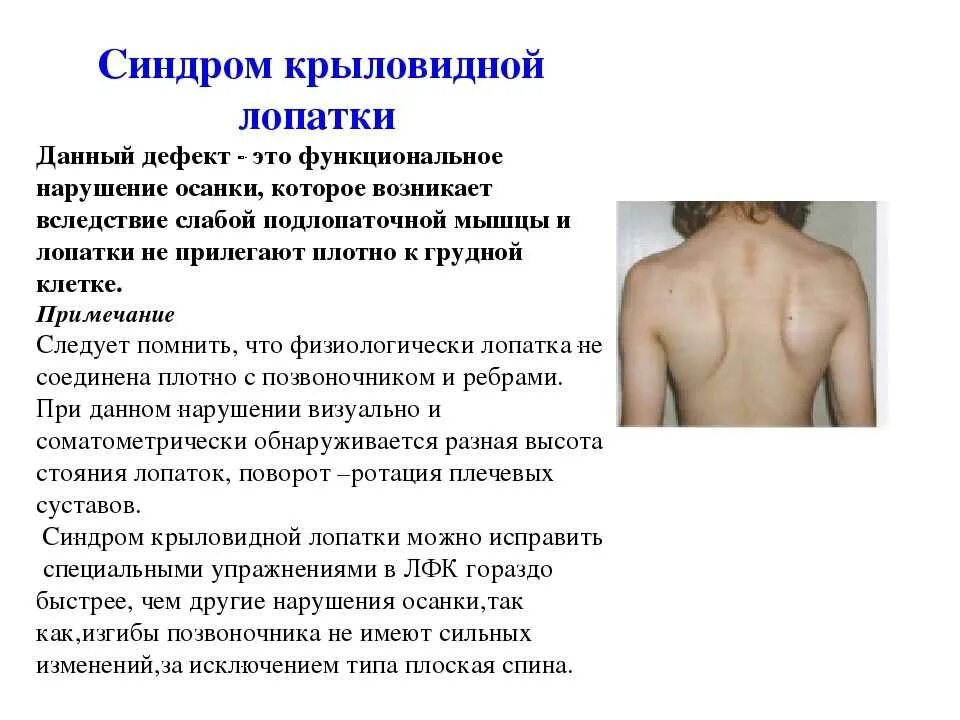 Синдром крыловидной лопатки

Данный дефект - это функциональное нарушение осанки, которое возникает вследствие слабой подлопаточной мышцы и лопатки не прилегают плотно к грудной клетке.

Примечание

Следует помнить, что физиологически лопатка не соединена плотно с позвоночником и ребрами. При данном нарушении визуально и соматометрически обнаруживается разная высота стояния лопаток, поворот –ротация плечевых суставов.

Синдром крыловидной лопатки можно исправить специальными упражнениями в ЛФК гораздо быстрее, чем другие нарушения осанки,так как,изгибы позвоночника не имеют сильных изменений,за исключением типа плоская спина.